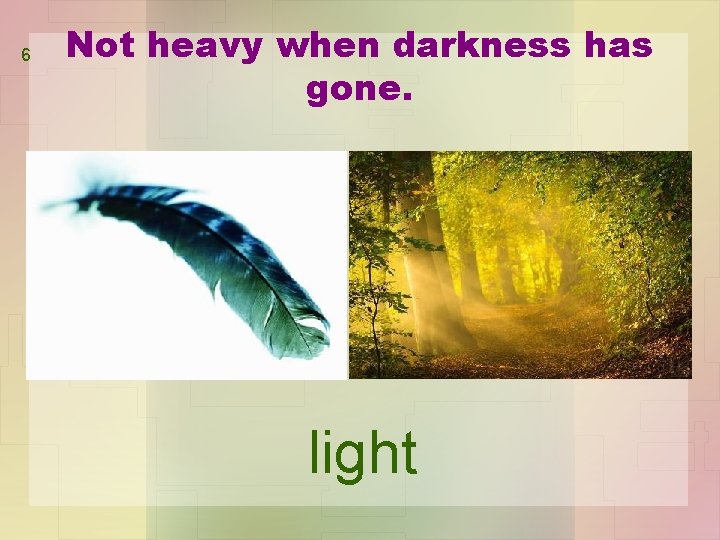 6

Not heavy when darkness has gone.

light